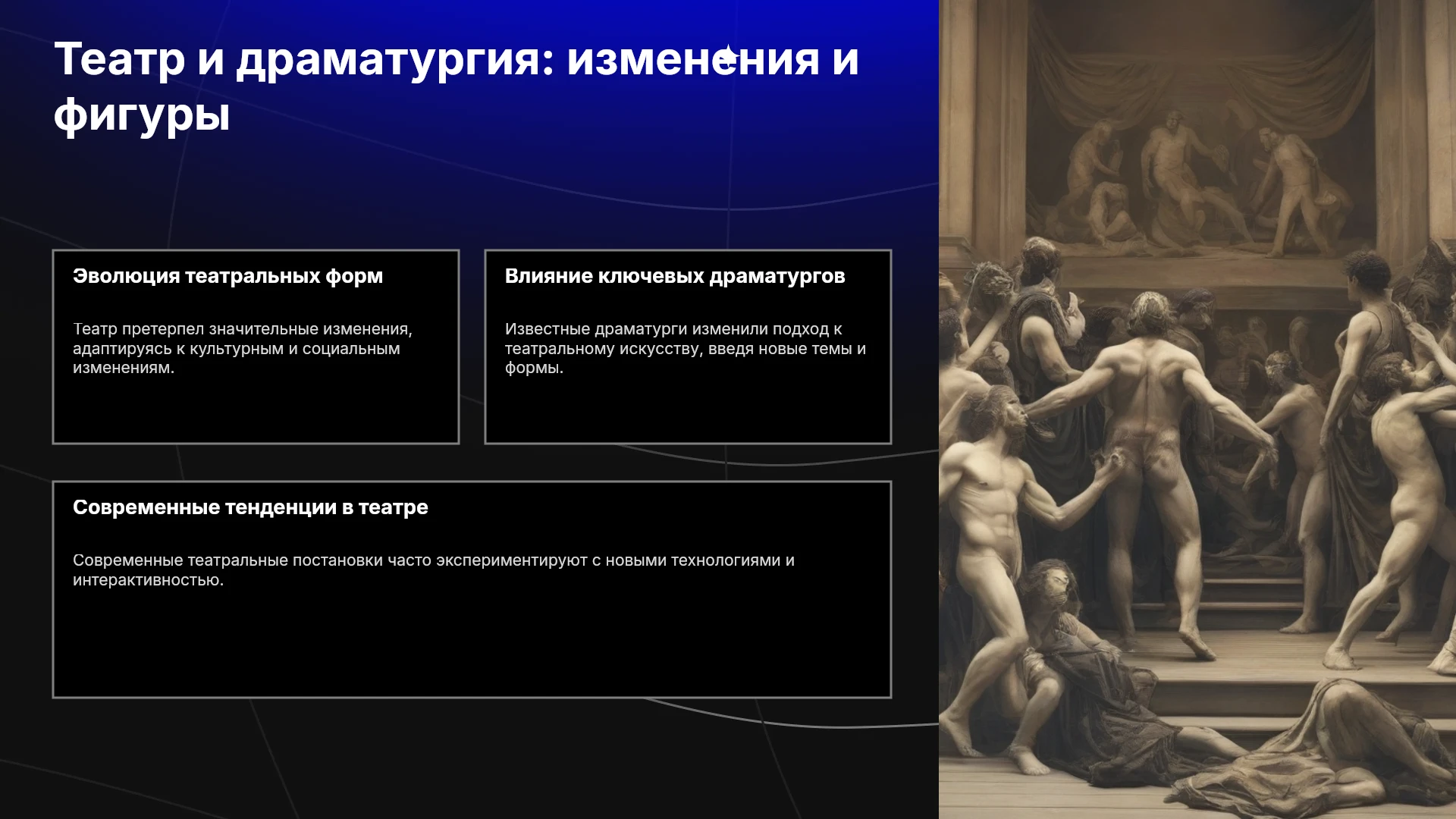 Театр и драматургия: изменения и фигуры

Эволюция театральных форм

Театр претерпел значительные изменения, адаптируясь к культурным и социальным изменениям.

Влияние ключевых драматургов

Известные драматурги изменили подход к театральному искусству, введя новые темы и формы.

Современные тенденции в театре

Современные театральные постановки часто экспериментируют с новыми технологиями и интерактивностью.